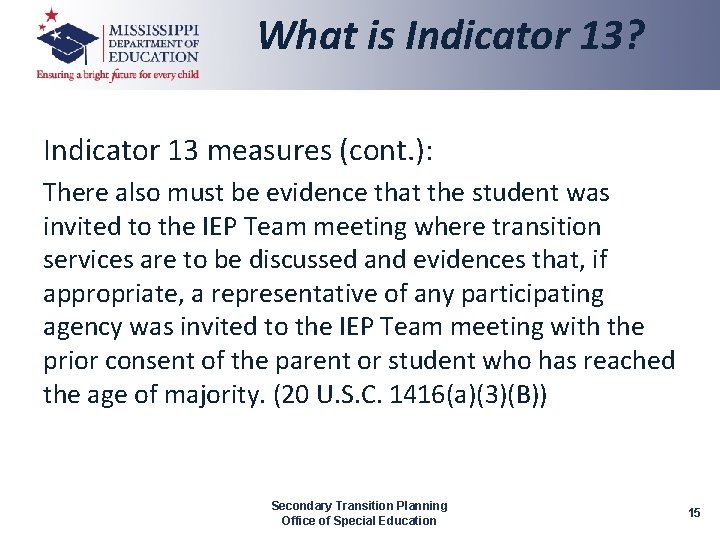 MISSISSIPPI DEPARTMENT OF EDUCATION
Ensuring a bright future for every child

What is Indicator 13?

Indicator 13 measures (cont.):

There also must be evidence that the student was invited to the IEP Team meeting where transition services are to be discussed and evidences that, if appropriate, a representative of any participating agency was invited to the IEP Team meeting with the prior consent of the parent or student who has reached the age of majority. (20 U.S.C. 1416(a)(3)(B))

Secondary Transition Planning
Office of Special Education

15